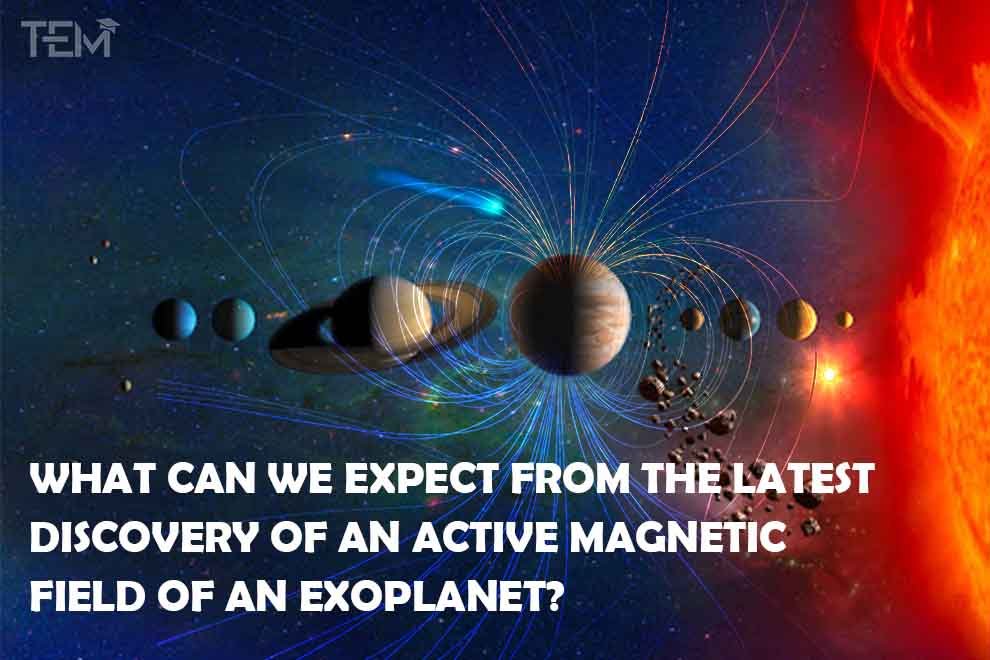 TEM

WHAT CAN WE EXPECT FROM THE LATEST DISCOVERY OF AN ACTIVE MAGNETIC FIELD OF AN EXOPLANET?